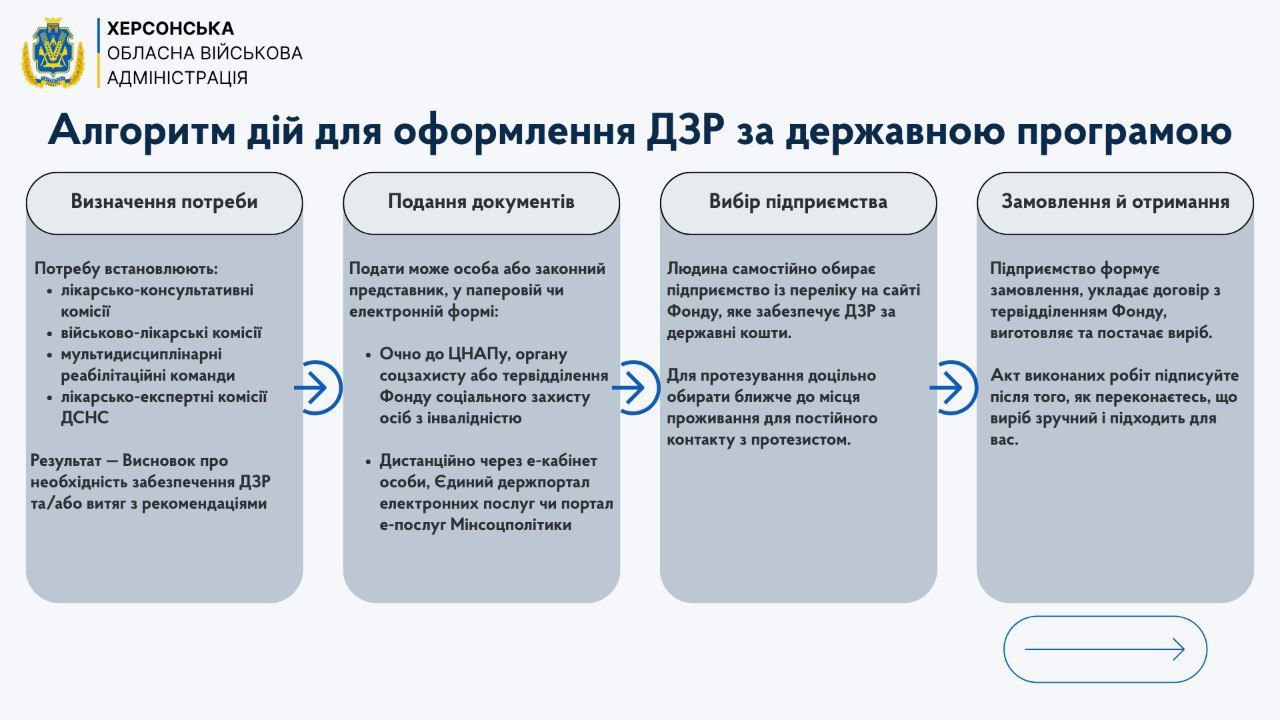 ХЕРСОНСЬКА
ОБЛАСНА ВІЙСЬКОВА
АДМІНІСТРАЦІЯ

Алгоритм дій для оформлення ДЗР за державною програмою

Визначення потреби

Потребу встановлюють:
- лікарсько-консультативні комісії
- військово-лікарські комісії
- мультидисциплінарні реабілітаційні команди
- лікарсько-експертні комісії ДСНС

Результат — Висновок про необхідність забезпечення ДЗР та/або витяг з рекомендаціями

Подання документів

Подати може особа або законний представник, у паперовій чи електронній формі:

- Очно до ЦНАПу, органу соцзахисту або тервідділення Фонду соціального захисту осіб з інвалідністю
- Дистанційно через е-кабінет особи, Єдиний держпортал електронних послуг чи портал е-послуг Мінсоцполітики

Вибір підприємства

Людина самостійно обирає підприємство із переліку на сайті Фонду, яке забезпечує ДЗР за державні кошти.

Для протезування доцільно обирати ближче до місця проживання для постійного контакту з протезистом.

Замовлення й отримання

Підприємство формує замовлення, укладає договір з тервідділенням Фонду, виготовляє та постачає виріб.

Акт виконаних робіт підписуйте після того, як переконаєтесь, що виріб зручний і підходить для вас.